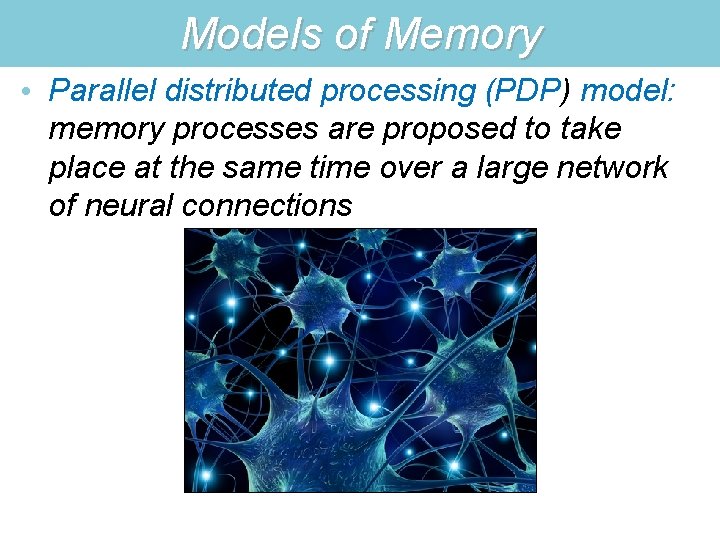 Models of Memory

• Parallel distributed processing (PDP) model: memory processes are proposed to take place at the same time over a large network of neural connections